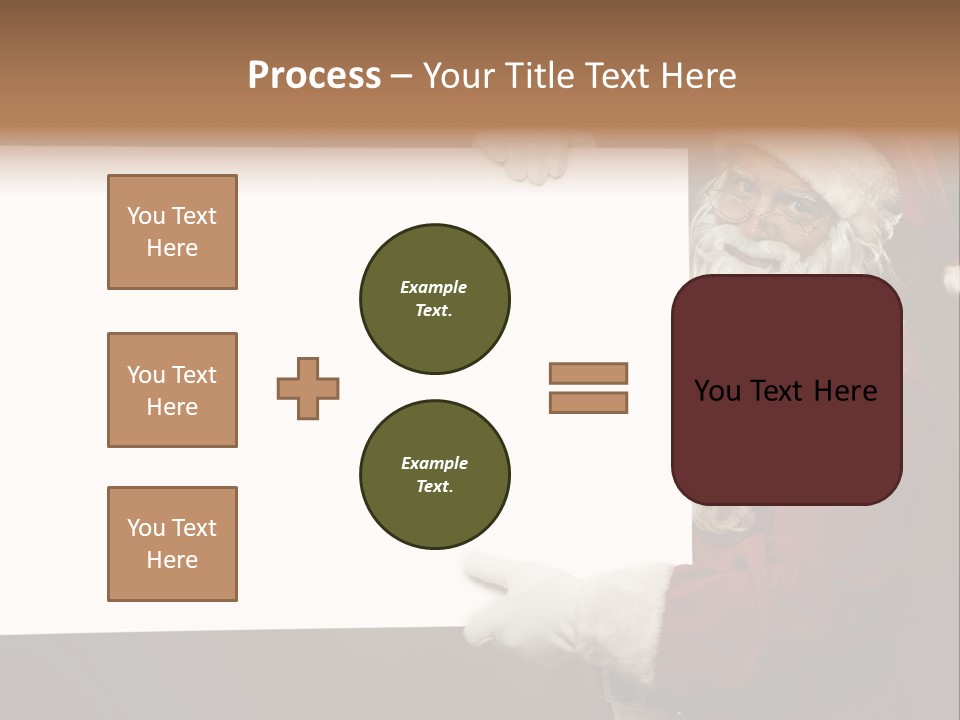 Process – Your Title Text Here

You Text Here

You Text Here

You Text Here

Example Text.

Example Text.

You Text Here